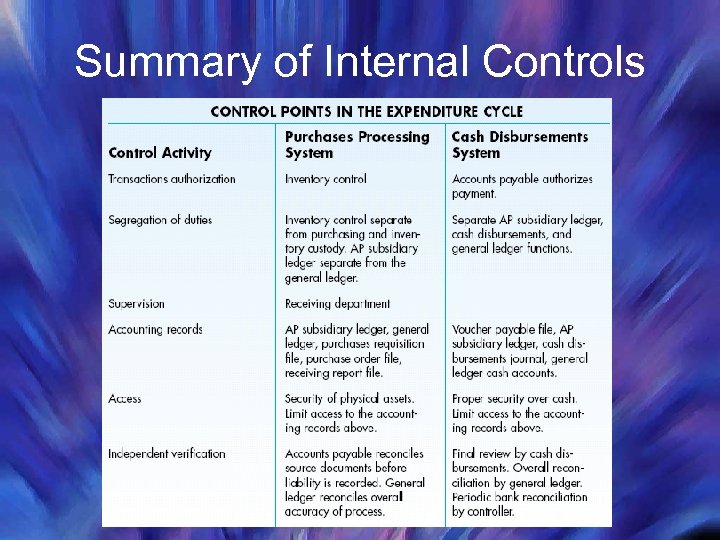 Summary of Internal Controls

CONTROL POINTS IN THE EXPENDITURE CYCLE

| Control Activity | Purchases Processing System | Cash Disbursements System |
|---|---|---|
| Transactions authorization | Inventory control | Accounts payable authorizes payment. |
| Segregation of duties | Inventory control separate from purchasing and inventory custody. AP subsidiary ledger separate from the general ledger. | Separate AP subsidiary ledger, cash disbursements, and general ledger functions. |
| Supervision | Receiving department | |
| Accounting records | AP subsidiary ledger, general ledger, purchases requisition file, purchase order file, receiving report file. | Voucher payable file, AP subsidiary ledger, cash disbursements journal, general ledger cash accounts. |
| Access | Security of physical assets. Limit access to the accounting records above. | Proper security over cash. Limit access to the accounting records above. |
| Independent verification | Accounts payable reconciles source documents before liability is recorded. General ledger reconciles overall accuracy of process. | Final review by cash disbursements. Overall reconciliation by general ledger. Periodic bank reconciliation by controller. |